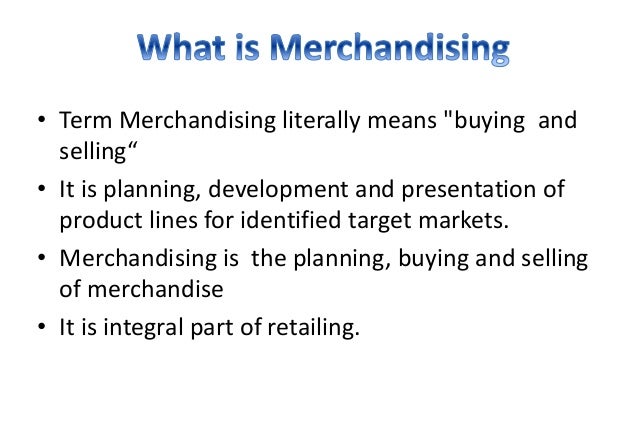 What is Merchandising

• Term Merchandising literally means "buying and selling“
• It is planning, development and presentation of product lines for identified target markets.
• Merchandising is the planning, buying and selling of merchandise
• It is integral part of retailing.